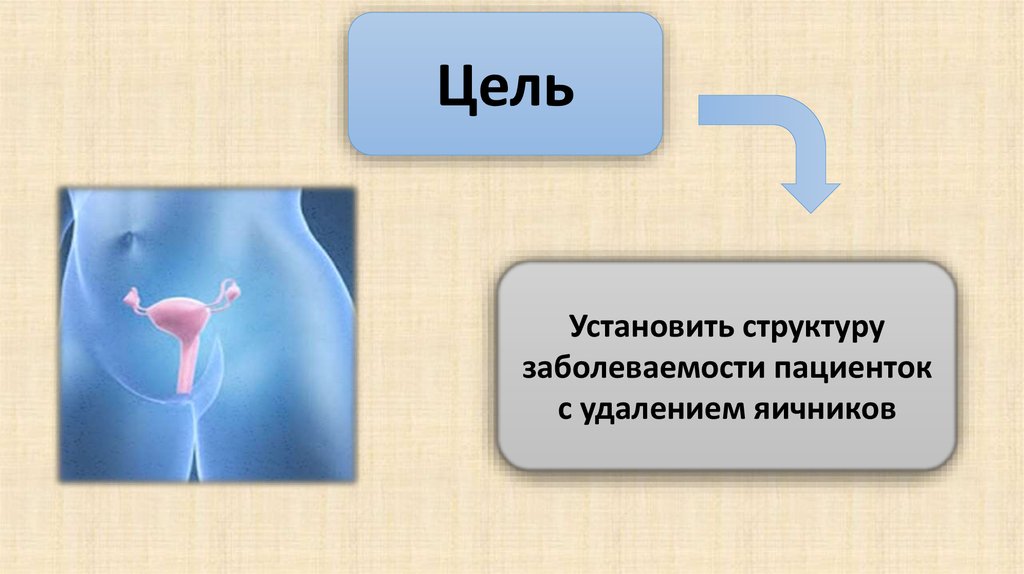 Цель

Установить структуру заболеваемости пациенток с удалением яичников